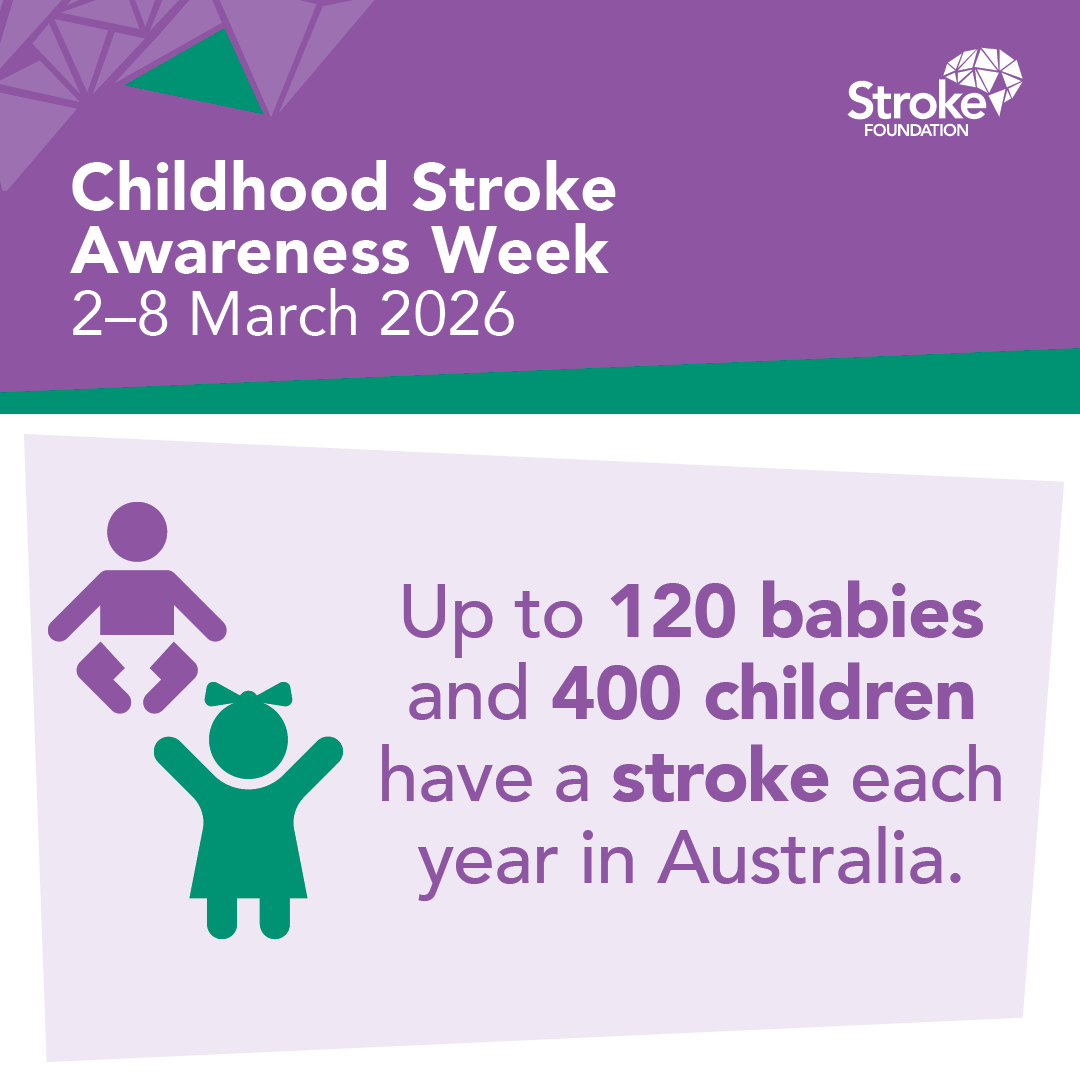 Stroke
FOUNDATION

Childhood Stroke Awareness Week
2–8 March 2026

Up to 120 babies and 400 children have a stroke each year in Australia.